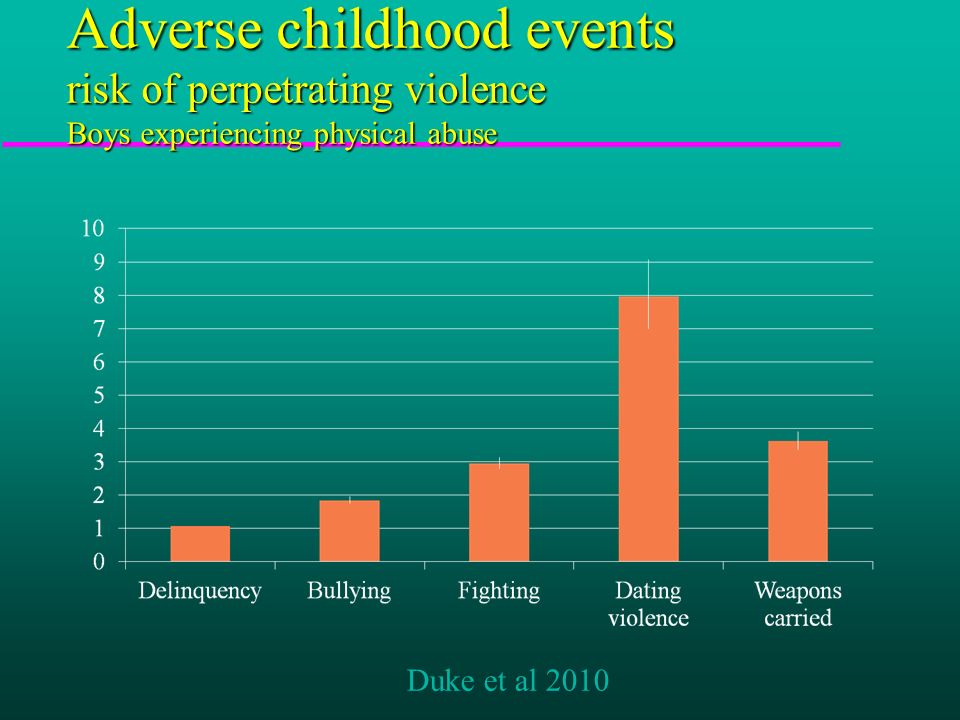 Adverse childhood events
risk of perpetrating violence
Boys experiencing physical abuse

10
9
8
7
6
5
4
3
2
1
0

Delinquency
Bullying
Fighting
Dating violence
Weapons carried

Duke et al 2010